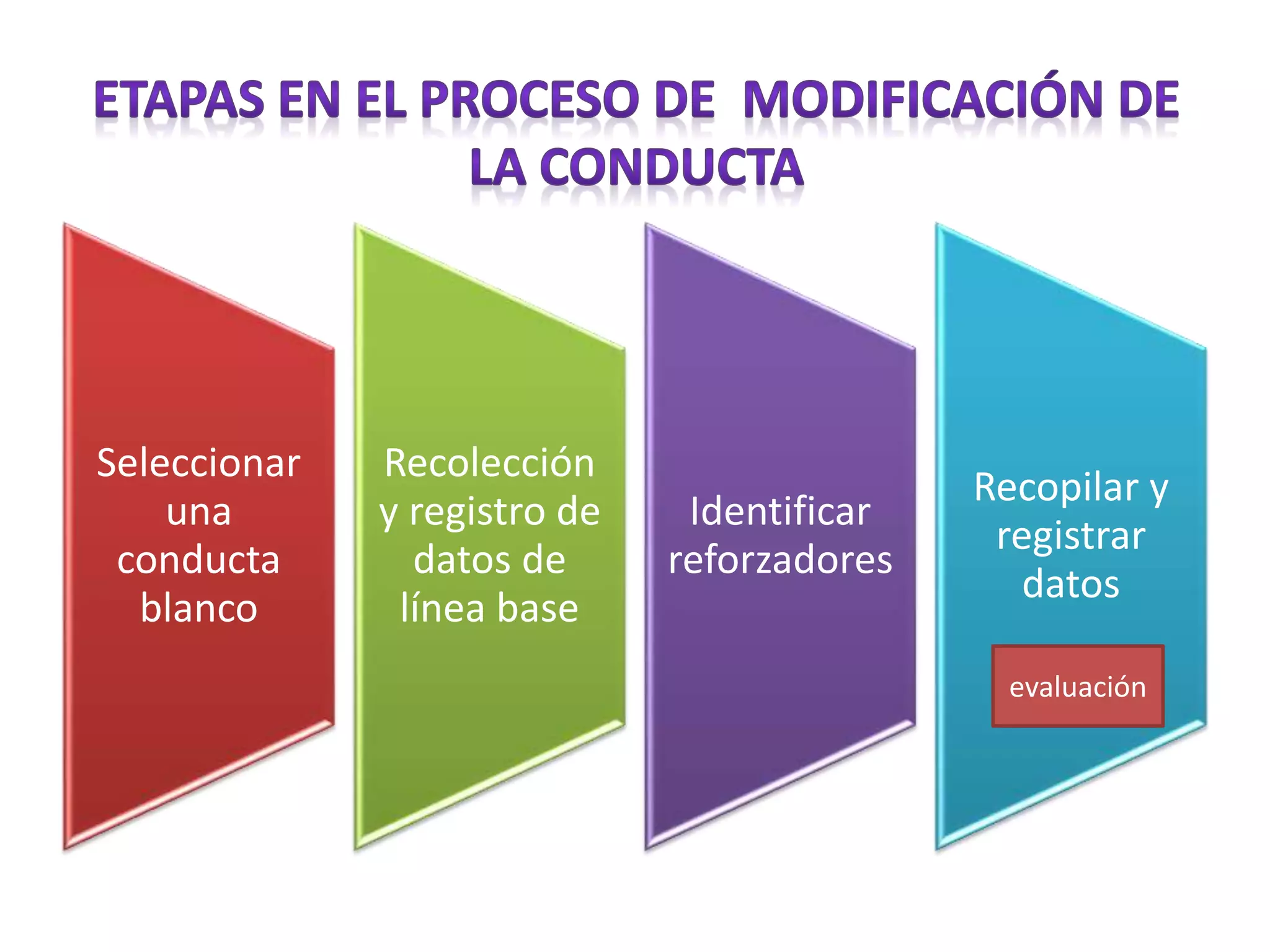 ETAPAS EN EL PROCESO DE MODIFICACIÓN DE LA CONDUCTA

Seleccionar una conducta blanco

Recolección y registro de datos de línea base

Identificar reforzadores

Recopilar y registrar datos

evaluación